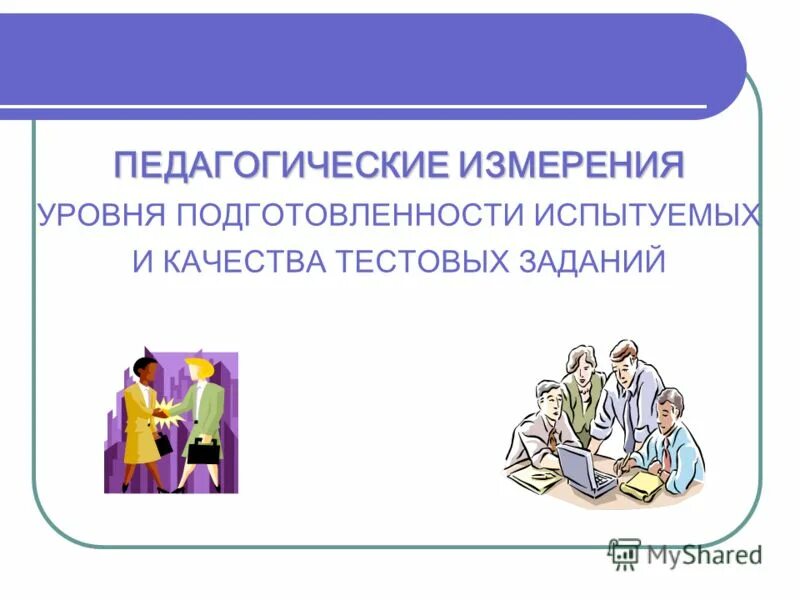 ПЕДАГОГИЧЕСКИЕ ИЗМЕРЕНИЯ
УРОВНЯ ПОДГОТОВЛЕННОСТИ ИСПЫТУЕМЫХ
И КАЧЕСТВА ТЕСТОВЫХ ЗАДАНИЙ

MyShared